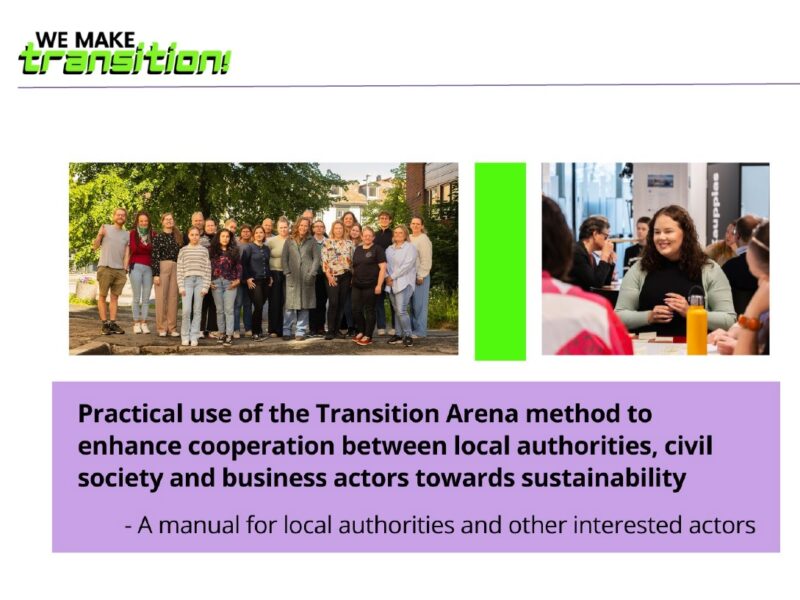 WE MAKE
transition!

Practical use of the Transition Arena method to enhance cooperation between local authorities, civil society and business actors towards sustainability

- A manual for local authorities and other interested actors